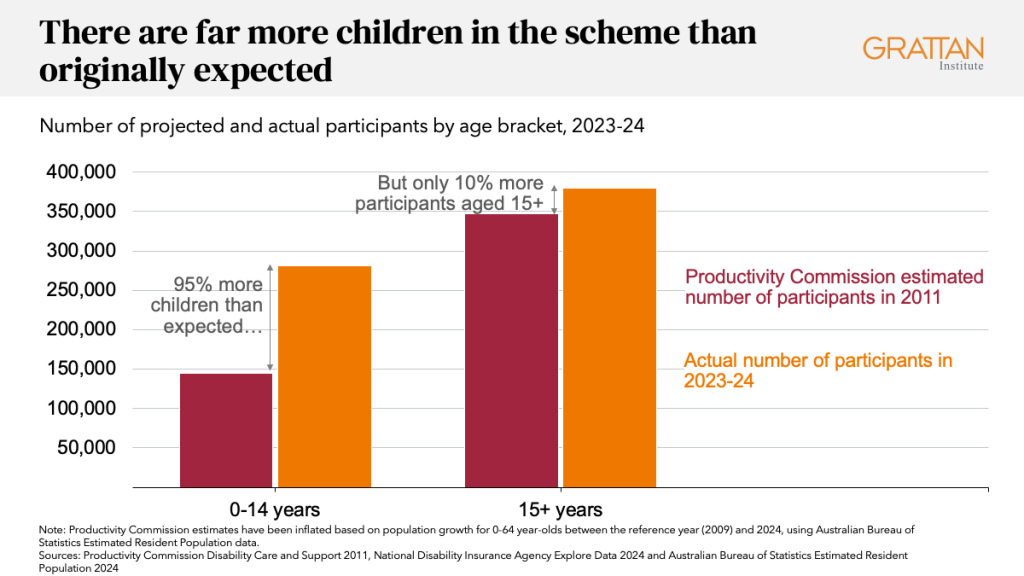 There are far more children in the scheme than originally expected

GRATTAN Institute

Number of projected and actual participants by age bracket, 2023-24

400,000
350,000
300,000
250,000
200,000
150,000
100,000
50,000

95% more children than expected…

But only 10% more participants aged 15+

Productivity Commission estimated number of participants in 2011

Actual number of participants in 2023-24

0-14 years
15+ years

Note: Productivity Commission estimates have been inflated based on population growth for 0-64 year-olds between the reference year (2009) and 2024, using Australian Bureau of Statistics Estimated Resident Population data.
Sources: Productivity Commission Disability Care and Support 2011, National Disability Insurance Agency Explore Data 2024 and Australian Bureau of Statistics Estimated Resident Population 2024